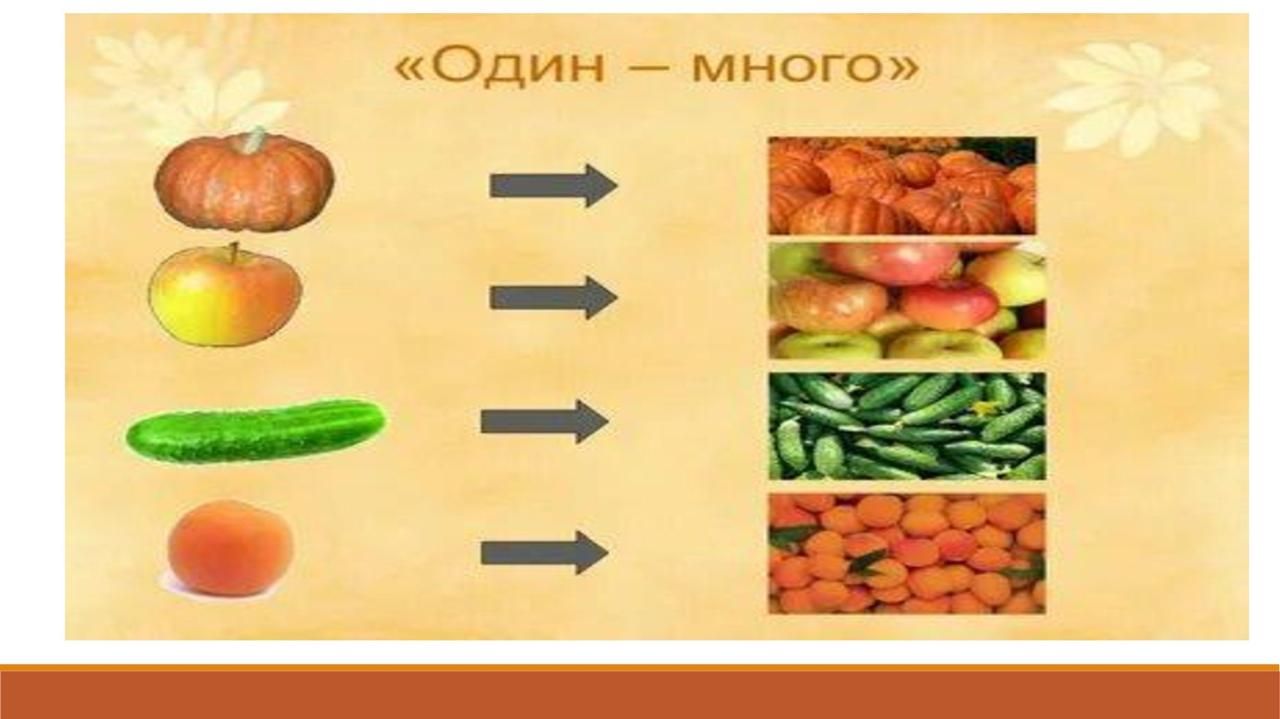 «Один – много»